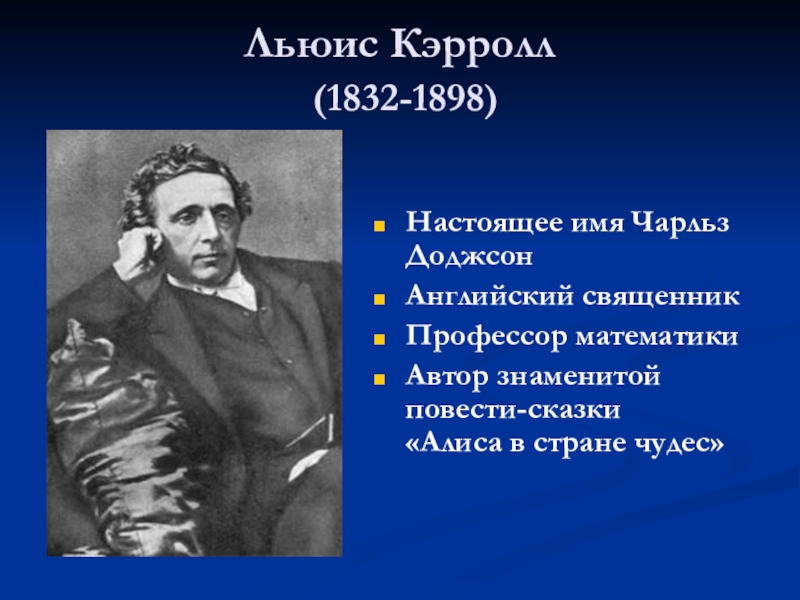 Льюис Кэрролл
(1832-1898)

Настоящее имя Чарльз Доджсон

Английский священник

Профессор математики

Автор знаменитой повести-сказки «Алиса в стране чудес»